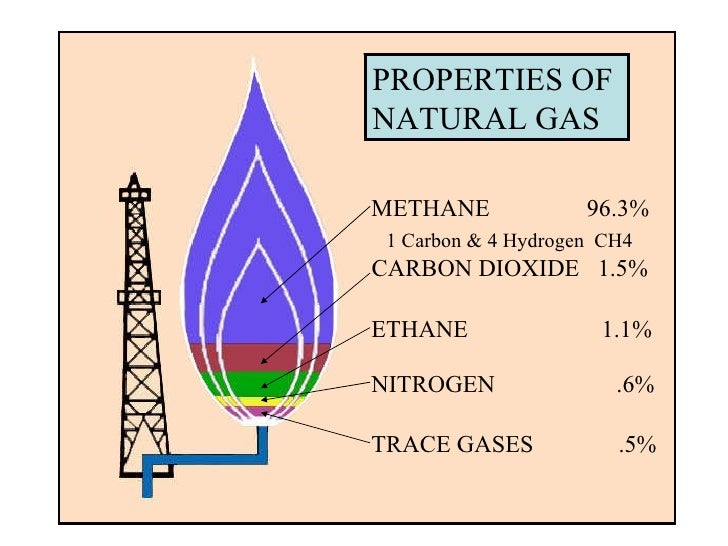 PROPERTIES OF NATURAL GAS

METHANE 96.3%
1 Carbon & 4 Hydrogen CH4
CARBON DIOXIDE 1.5%

ETHANE 1.1%

NITROGEN .6%

TRACE GASES .5%